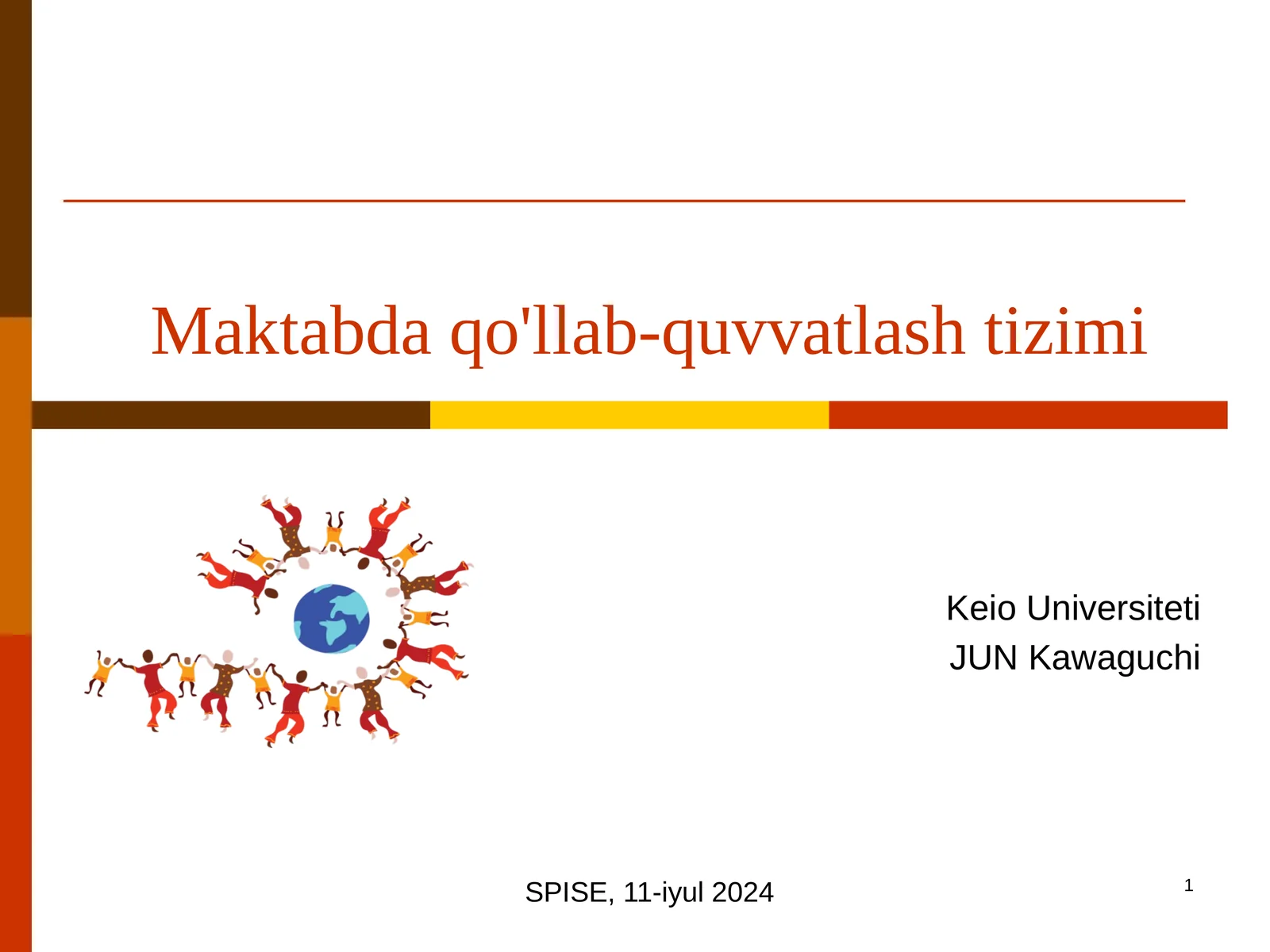 Maktabda qo'llab-quvvatlash tizimi

Keio Universiteti
JUN Kawaguchi

SPISE, 11-iyul 2024

1